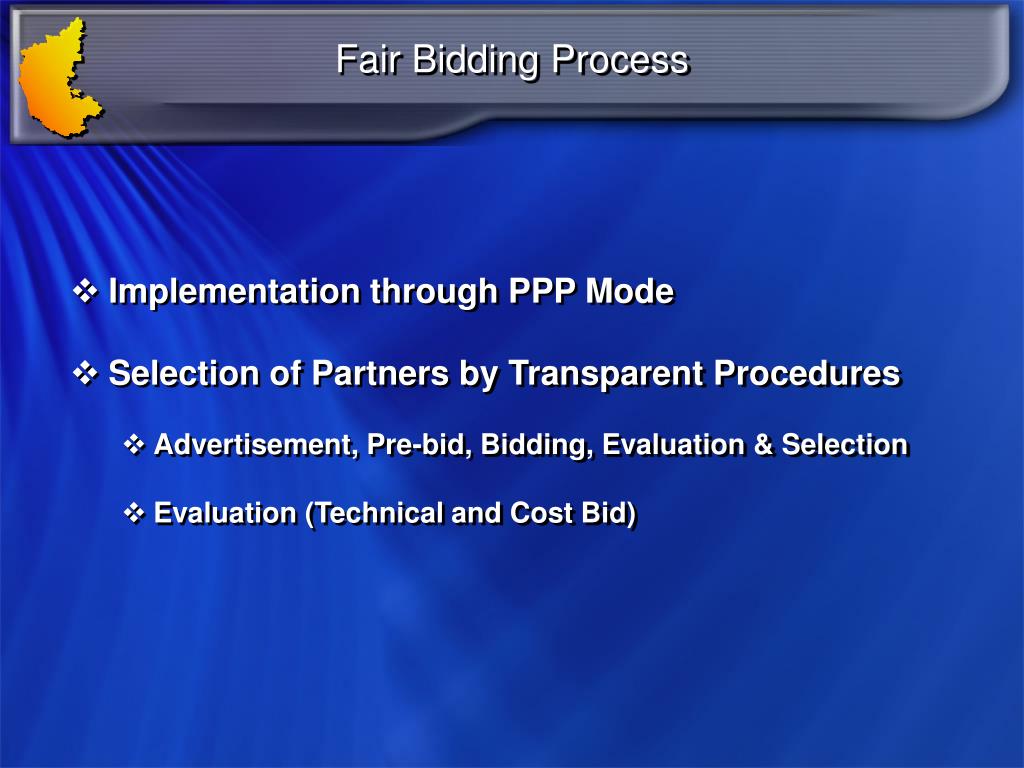 Fair Bidding Process

❖ Implementation through PPP Mode

❖ Selection of Partners by Transparent Procedures

❖ Advertisement, Pre-bid, Bidding, Evaluation & Selection

❖ Evaluation (Technical and Cost Bid)